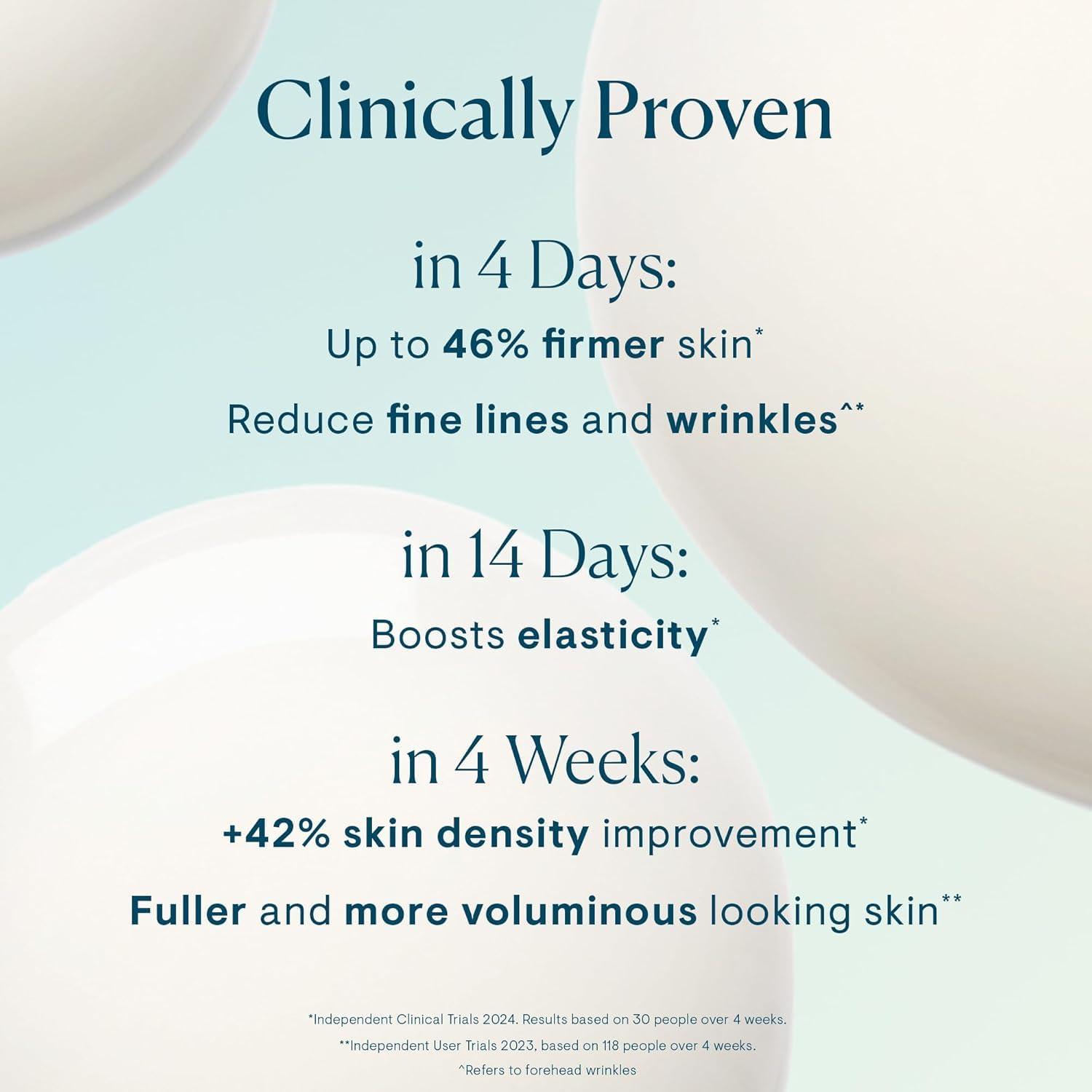 Clinically Proven

in 4 Days:

Up to 46% firmer skin*

Reduce fine lines and wrinkles^*

in 14 Days:

Boosts elasticity*

in 4 Weeks:

+42% skin density improvement*

Fuller and more voluminous looking skin**

*Independent Clinical Trials 2024. Results based on 30 people over 4 weeks.

**Independent User Trials 2023, based on 118 people over 4 weeks.

^Refers to forehead wrinkles